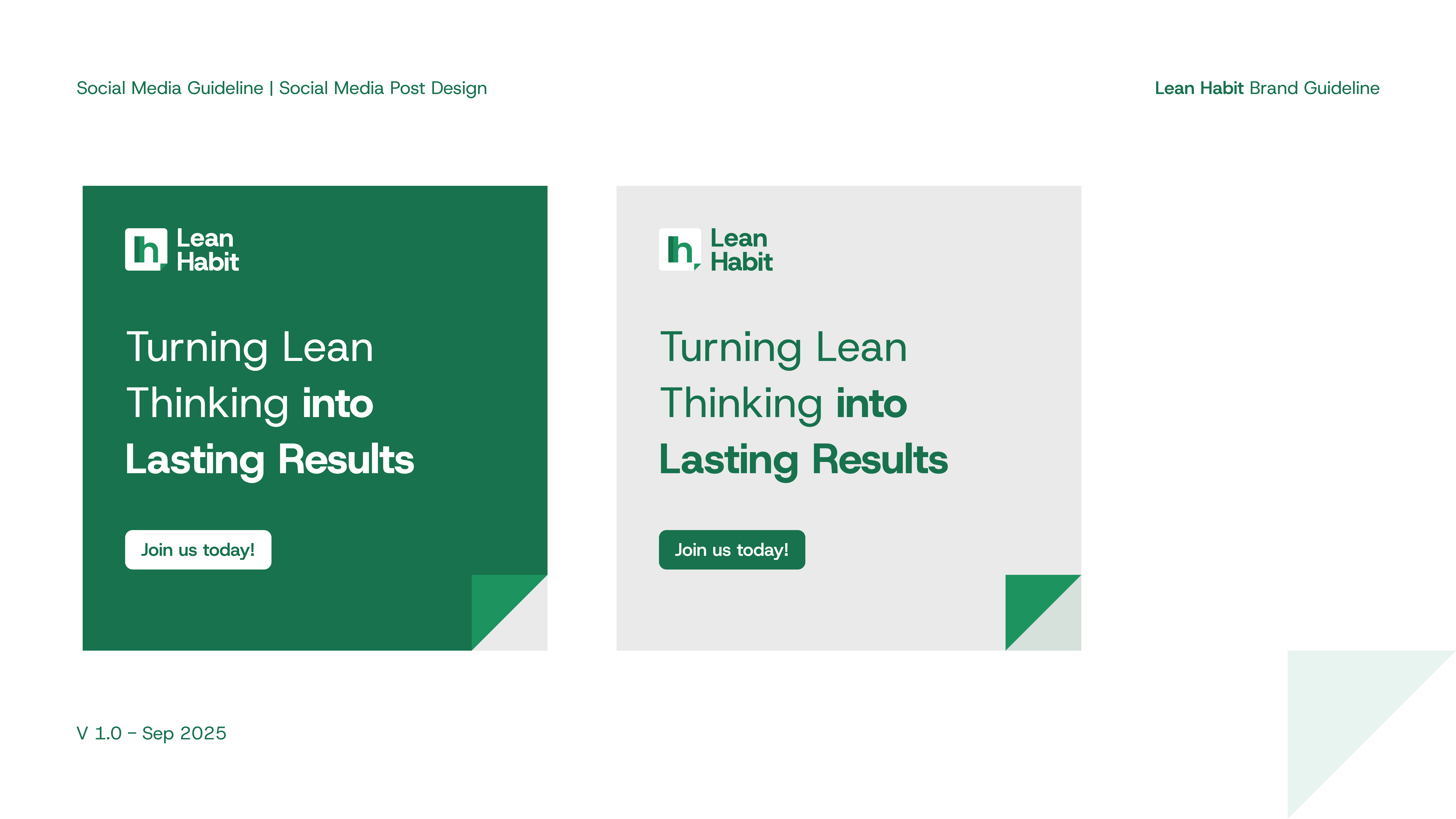 Social Media Guideline | Social Media Post Design

Lean Habit Brand Guideline

h Lean Habit

Turning Lean Thinking into Lasting Results

Join us today!

h Lean Habit

Turning Lean Thinking into Lasting Results

Join us today!

V 1.0 – Sep 2025